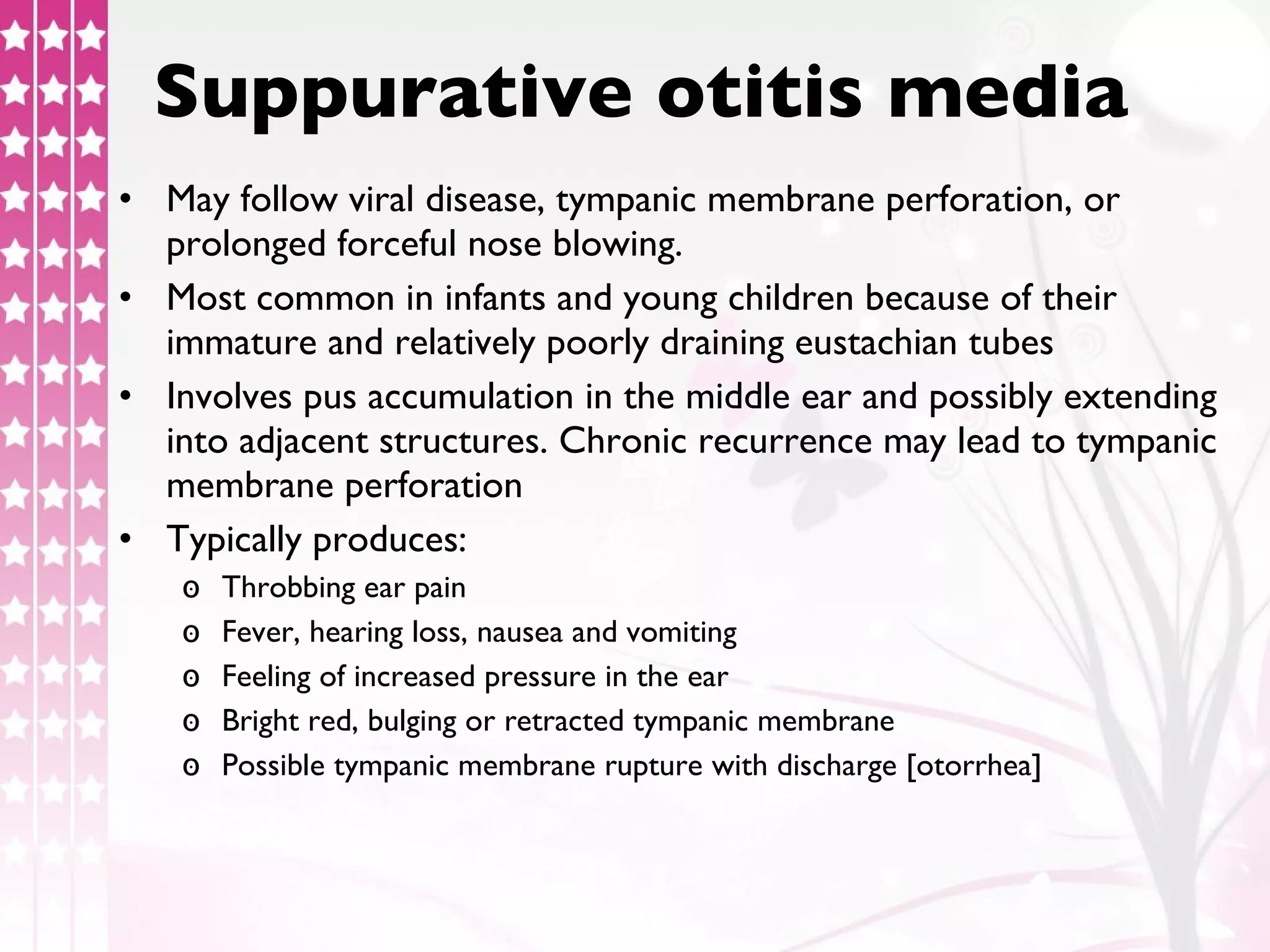 Suppurative otitis media

• May follow viral disease, tympanic membrane perforation, or prolonged forceful nose blowing.
• Most common in infants and young children because of their immature and relatively poorly draining eustachian tubes
• Involves pus accumulation in the middle ear and possibly extending into adjacent structures. Chronic recurrence may lead to tympanic membrane perforation
• Typically produces:
  o Throbbing ear pain
  o Fever, hearing loss, nausea and vomiting
  o Feeling of increased pressure in the ear
  o Bright red, bulging or retracted tympanic membrane
  o Possible tympanic membrane rupture with discharge [otorrhea]